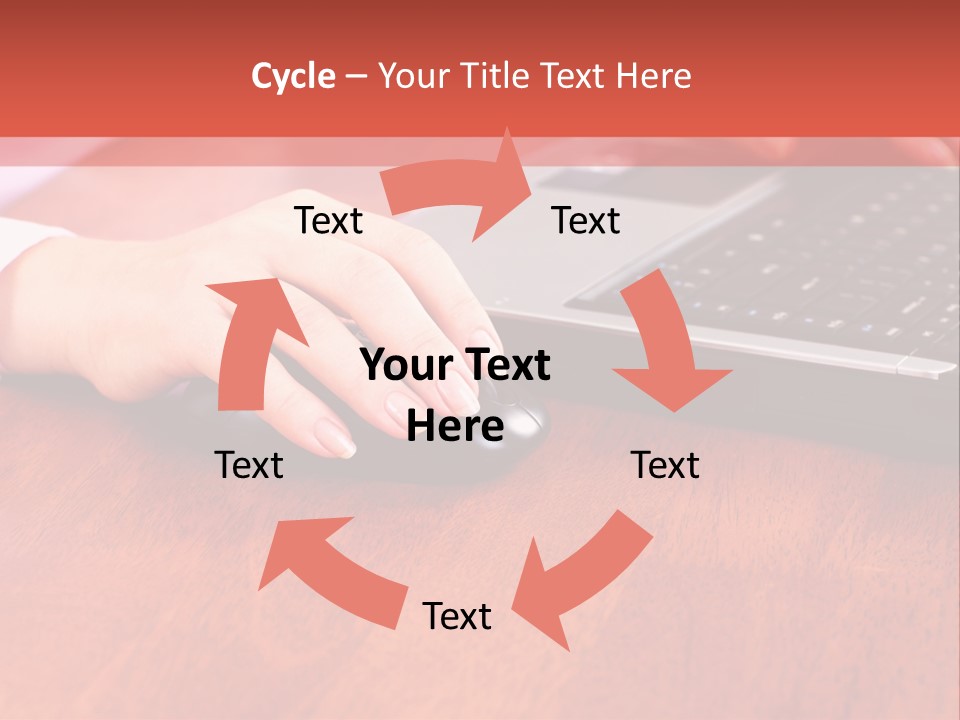 Cycle – Your Title Text Here

Text

Text

Your Text Here

Text

Text

Text